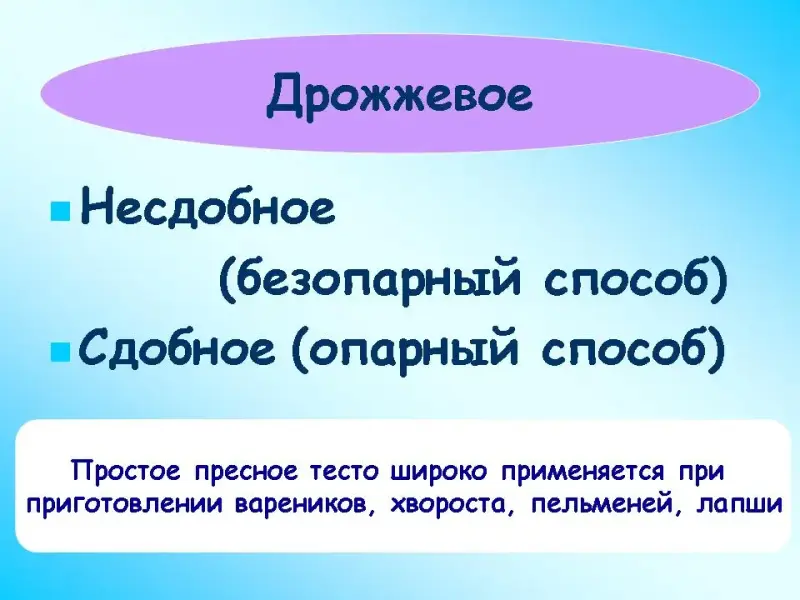 Дрожжевое

Несдобное (безопарный способ)

Сдобное (опарный способ)

Простое пресное тесто широко применяется при приготовлении вареников, хвороста, пельменей, лапши